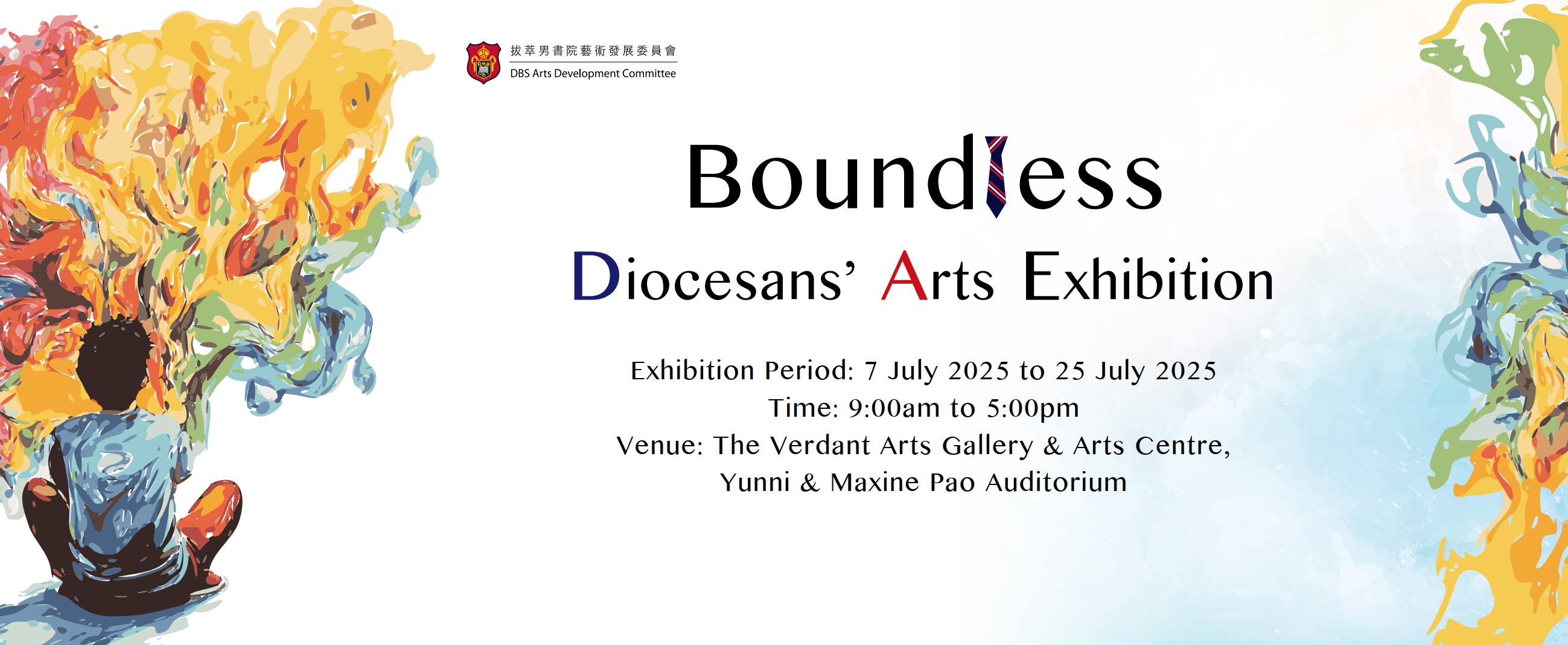 拔萃男書院藝術發展委員會
DBS Arts Development Committee

Boundless

Diocesans' Arts Exhibition

Exhibition Period: 7 July 2025 to 25 July 2025
Time: 9:00am to 5:00pm
Venue: The Verdant Arts Gallery & Arts Centre, Yunni & Maxine Pao Auditorium